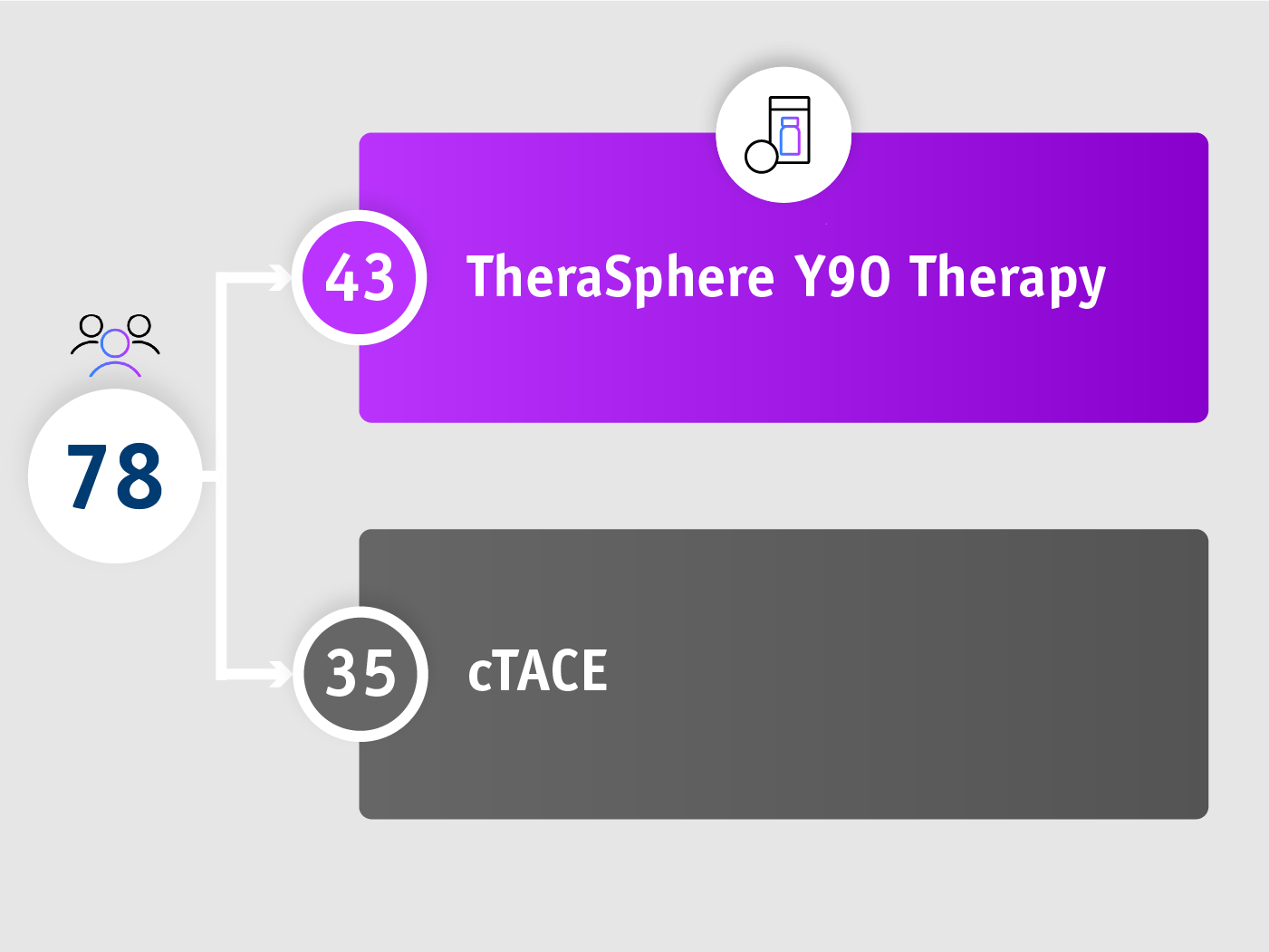 78

43

TheraSphere Y90 Therapy

35

cTACE